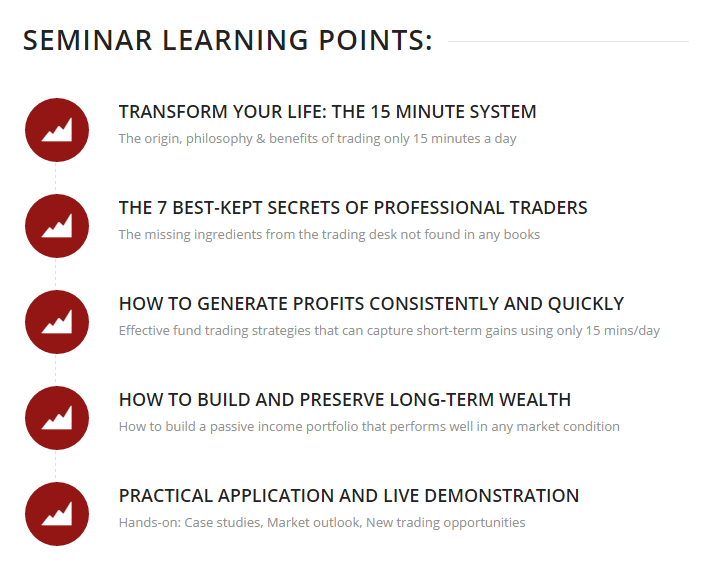 SEMINAR LEARNING POINTS:

TRANSFORM YOUR LIFE: THE 15 MINUTE SYSTEM
The origin, philosophy & benefits of trading only 15 minutes a day

THE 7 BEST-KEPT SECRETS OF PROFESSIONAL TRADERS
The missing ingredients from the trading desk not found in any books

HOW TO GENERATE PROFITS CONSISTENTLY AND QUICKLY
Effective fund trading strategies that can capture short-term gains using only 15 mins/day

HOW TO BUILD AND PRESERVE LONG-TERM WEALTH
How to build a passive income portfolio that performs well in any market condition

PRACTICAL APPLICATION AND LIVE DEMONSTRATION
Hands-on: Case studies, Market outlook, New trading opportunities